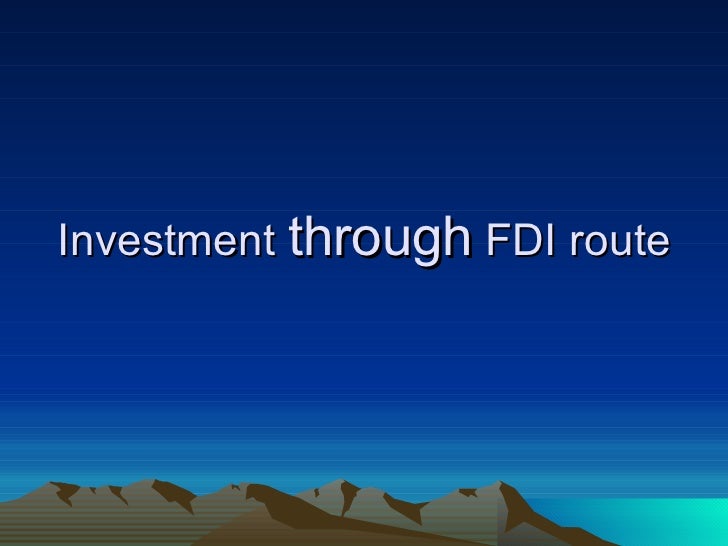 Investment through FDI route